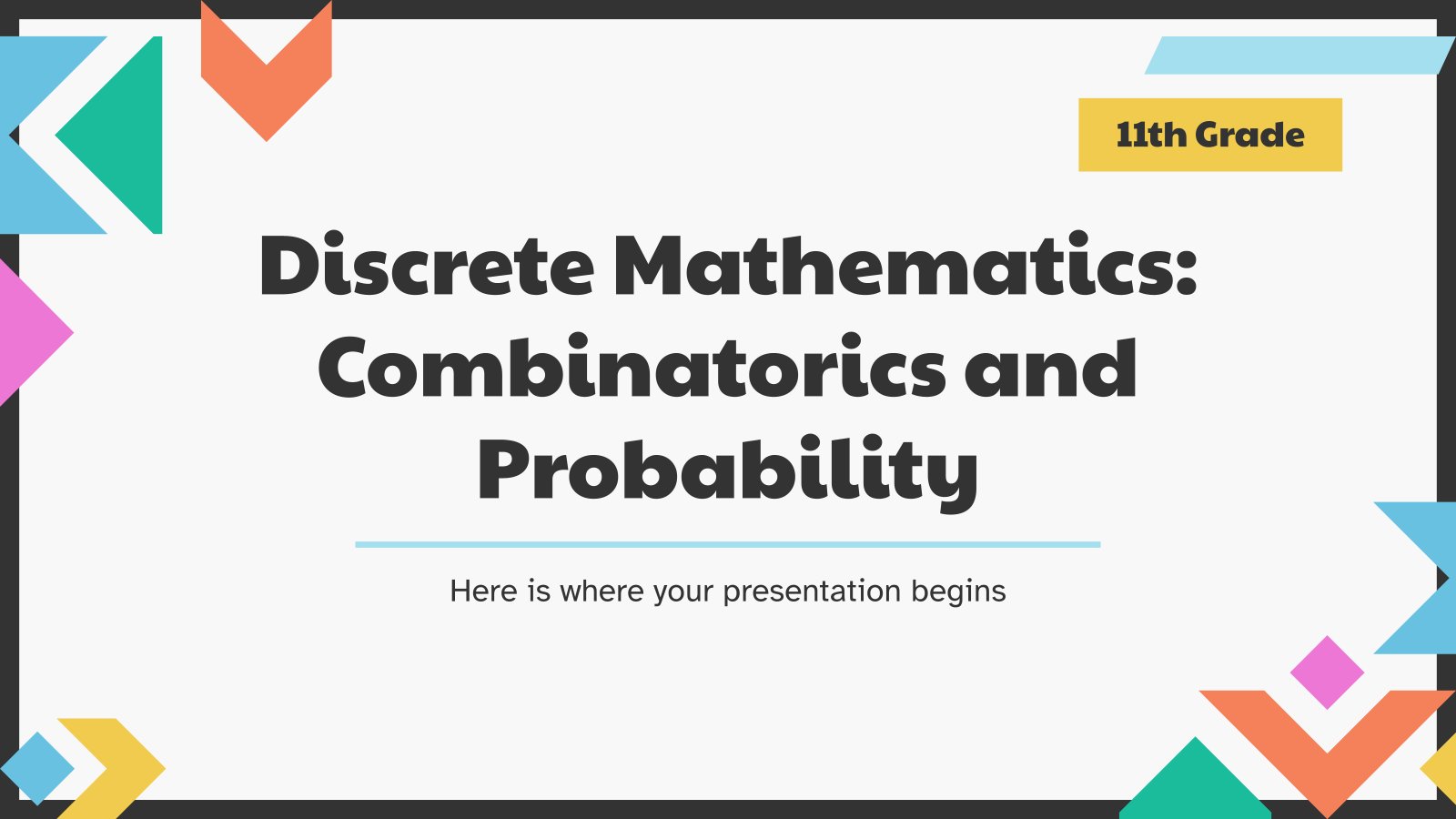 11th Grade

Discrete Mathematics: Combinatorics and Probability

Here is where your presentation begins